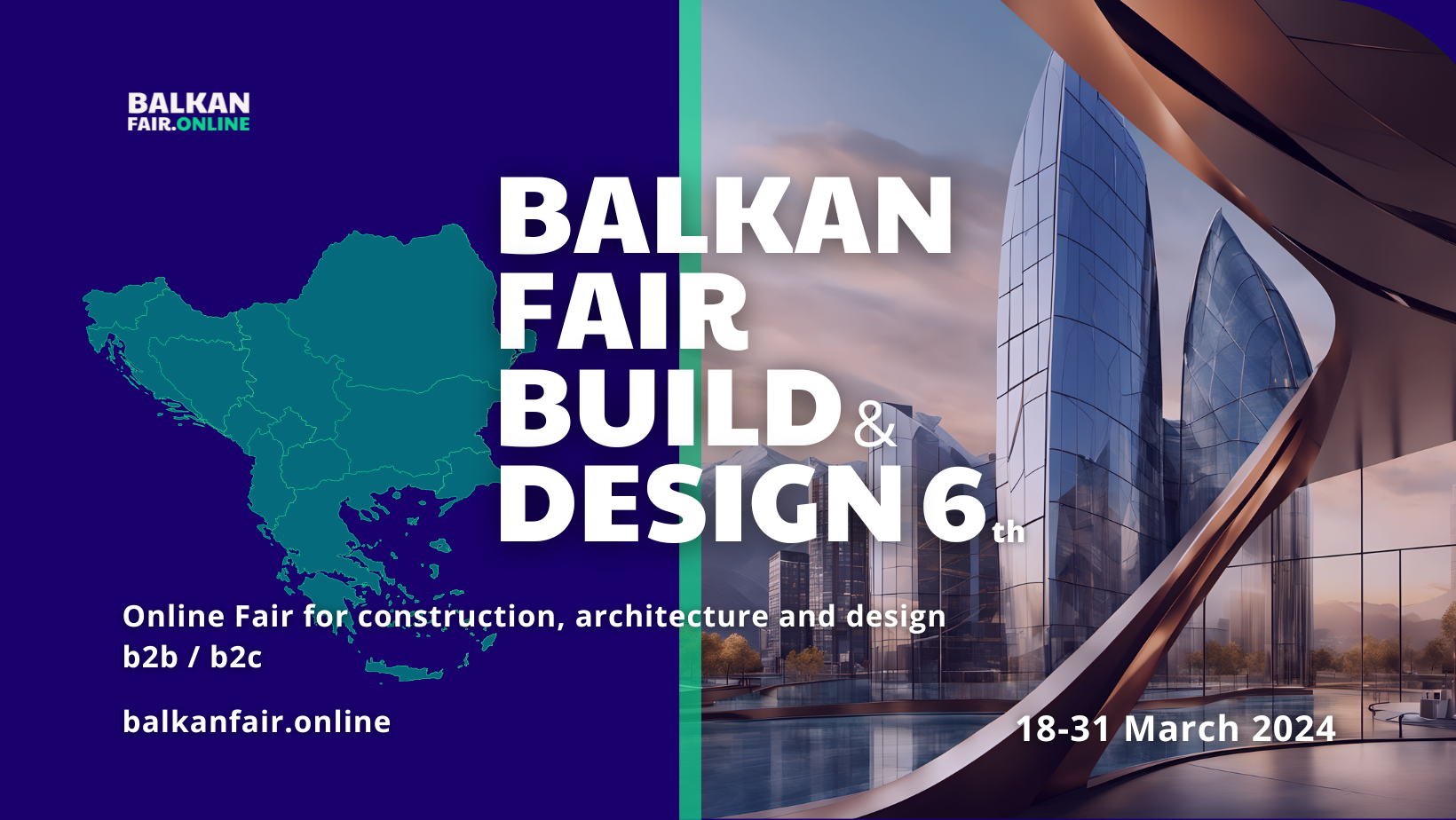 BALKAN
FAIR.ONLINE

BALKAN
FAIR
BUILD &
DESIGN 6th

Online Fair for construction, architecture and design
b2b / b2c

balkanfair.online

18-31 March 2024